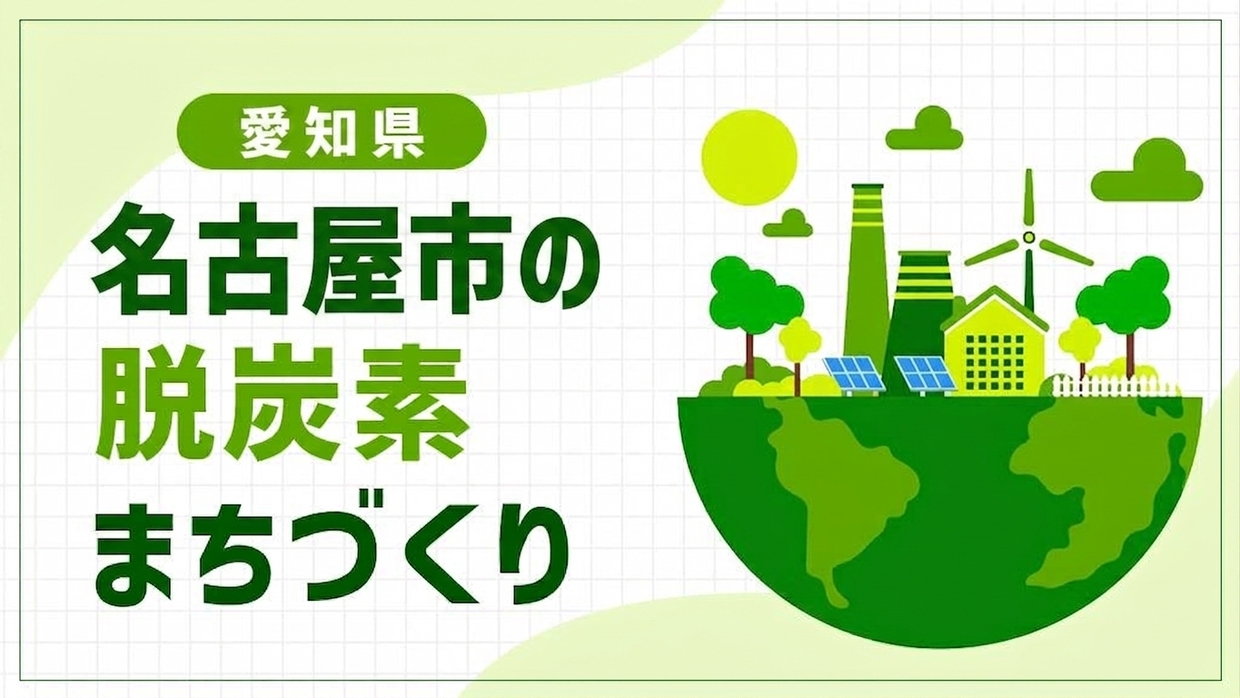 愛知県

名古屋市の
脱炭素
まちづくり